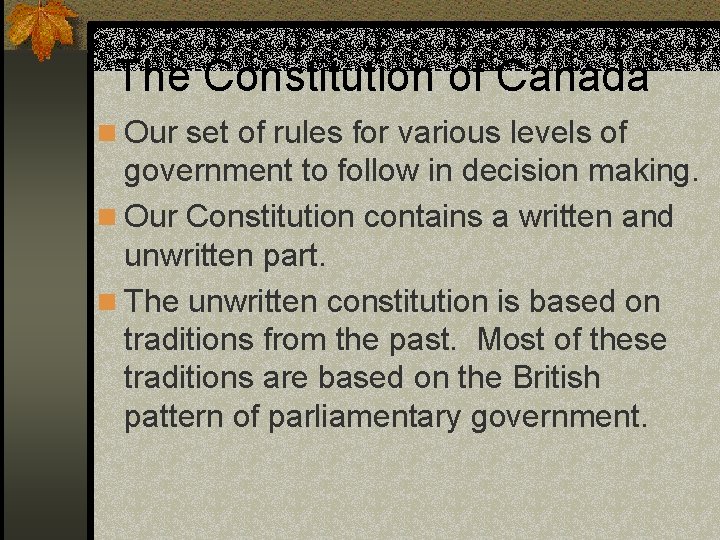 The Constitution of Canada

Our set of rules for various levels of government to follow in decision making.

Our Constitution contains a written and unwritten part.

The unwritten constitution is based on traditions from the past. Most of these traditions are based on the British pattern of parliamentary government.